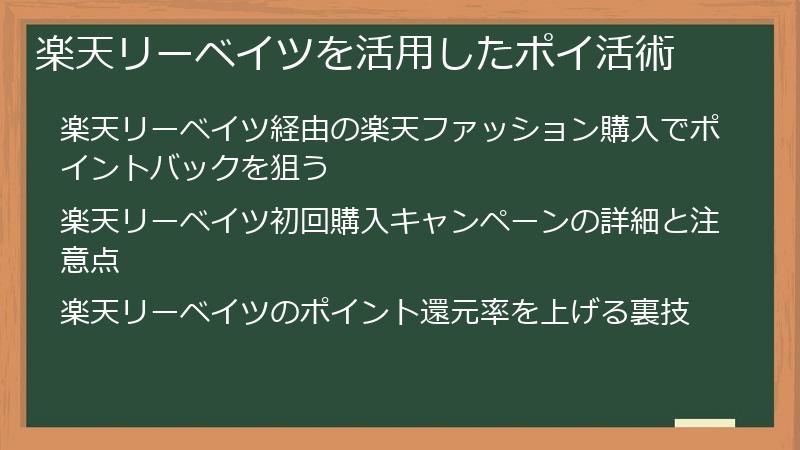 楽天リーベイツを活用したポイ活術

楽天リーベイツ経由の楽天ファッション購入でポイントバックを狙う

楽天リーベイツ初回購入キャンペーンの詳細と注意点

楽天リーベイツのポイント還元率を上げる裏技